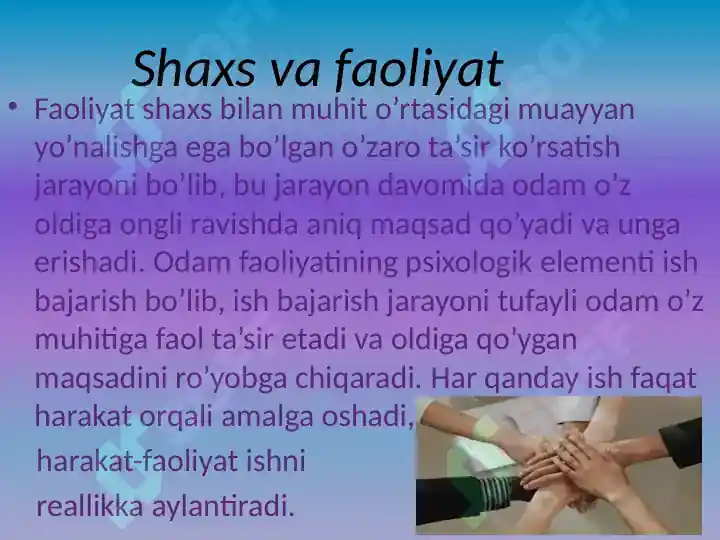 Shaxs va faoliyat

• Faoliyat shaxs bilan muhit o’rtasidagi muayyan yo’nalishga ega bo’lgan o’zaro ta’sir ko’rsatish jarayoni bo’lib, bu jarayon davomida odam o’z oldiga ongli ravishda aniq maqsad qo’yadi va unga erishadi. Odam faoliyatining psixologik elementi ish bajarish bo’lib, ish bajarish jarayoni tufayli odam o’z muhitiga faol ta’sir etadi va oldiga qo’ygan maqsadini ro’yobga chiqaradi. Har qanday ish faqat harakat orqali amalga oshadi,

harakat-faoliyat ishni

reallikka aylantiradi.